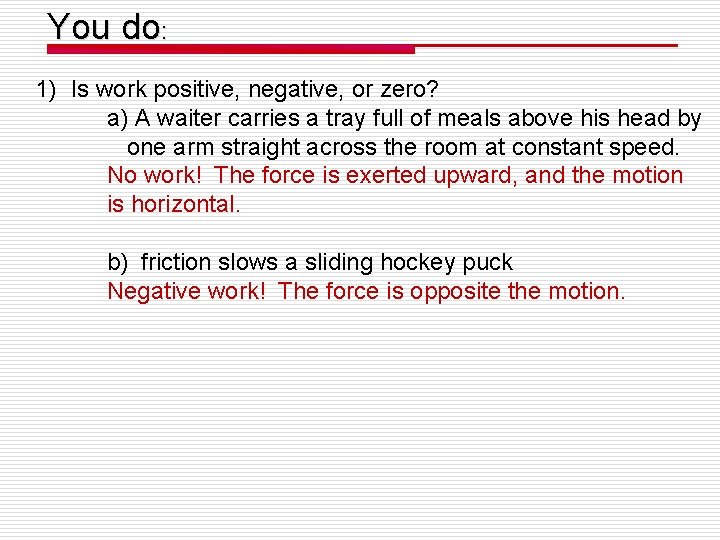 You do:

1) Is work positive, negative, or zero?

a) A waiter carries a tray full of meals above his head by one arm straight across the room at constant speed.

No work! The force is exerted upward, and the motion is horizontal.

b) friction slows a sliding hockey puck

Negative work! The force is opposite the motion.